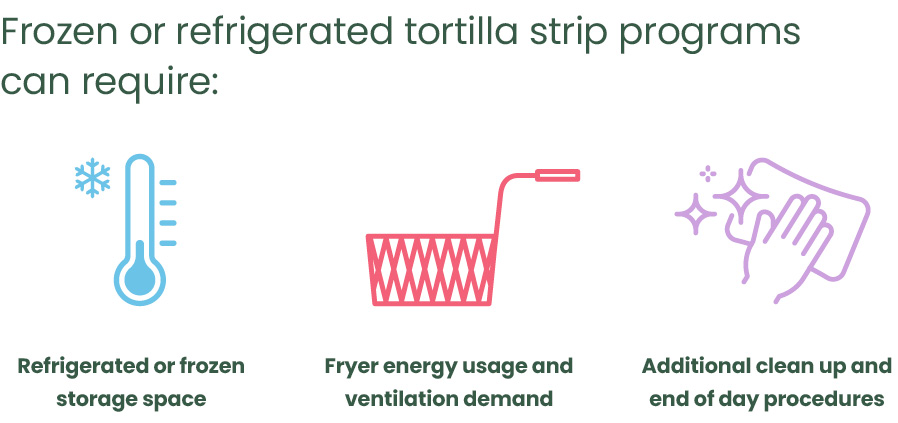 Frozen or refrigerated tortilla strip programs can require:

Refrigerated or frozen storage space

Fryer energy usage and ventilation demand

Additional clean up and end of day procedures